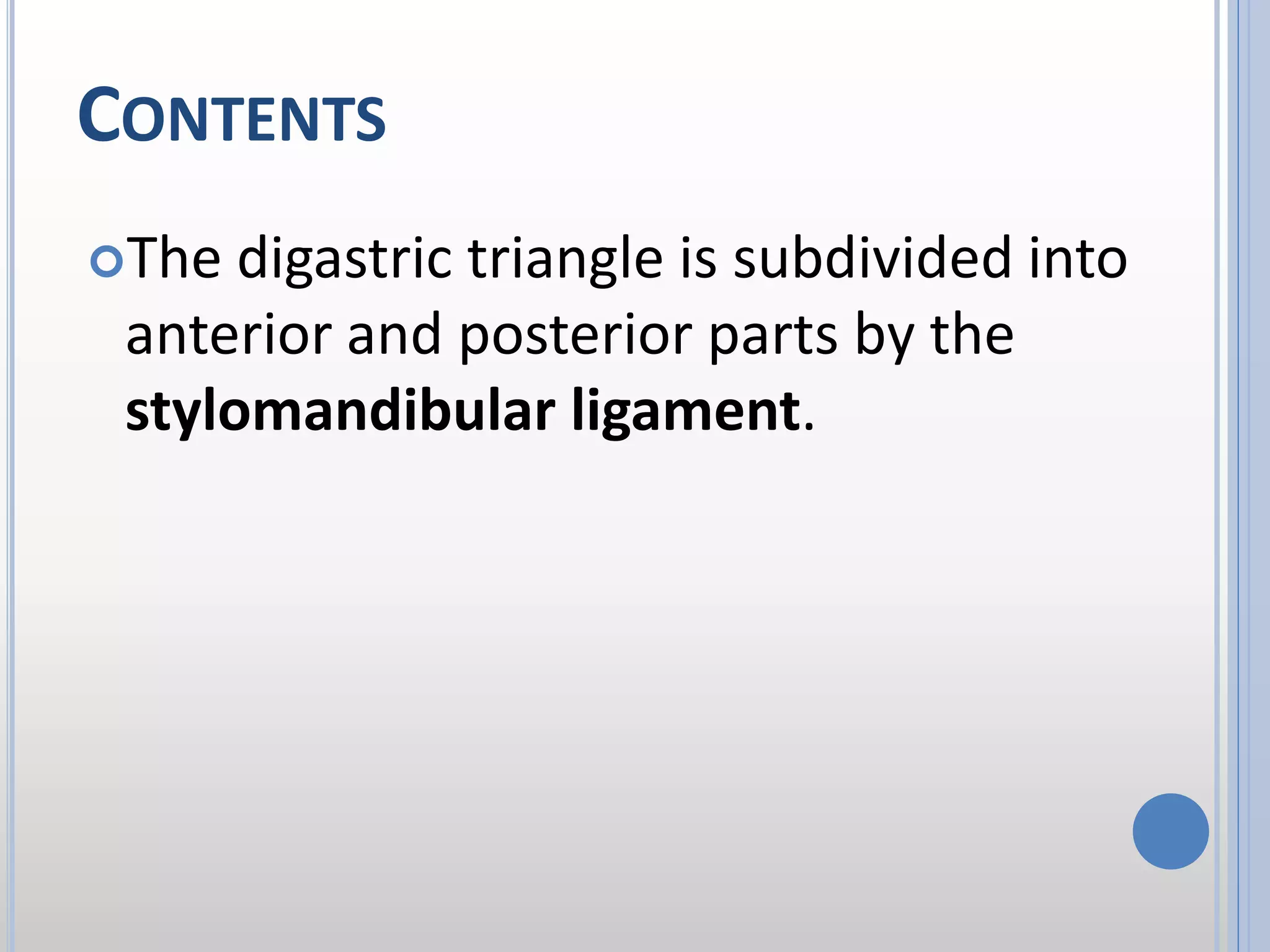 CONTENTS

The digastric triangle is subdivided into anterior and posterior parts by the stylomandibular ligament.